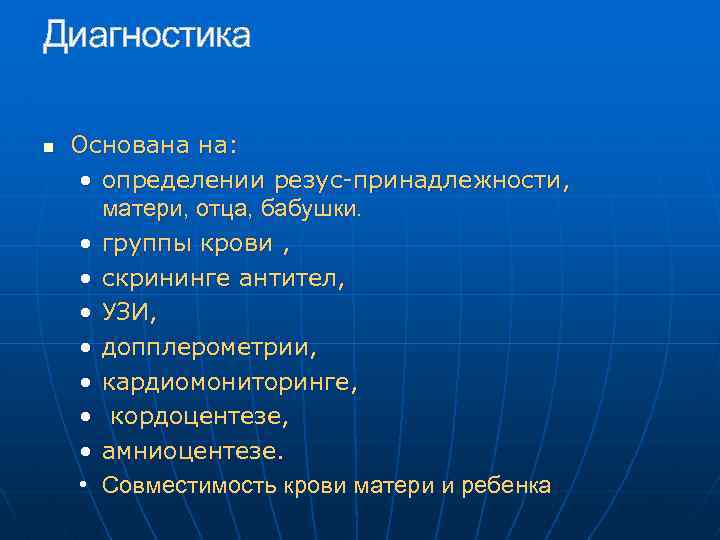 Диагностика

- Основана на:
  - определении резус-принадлежности, матери, отца, бабушки.
  - группы крови ,
  - скрининге антител,
  - УЗИ,
  - допплерометрии,
  - кардиомониторинге,
  - кордоцентезе,
  - амниоцентезе.
  - Совместимость крови матери и ребенка